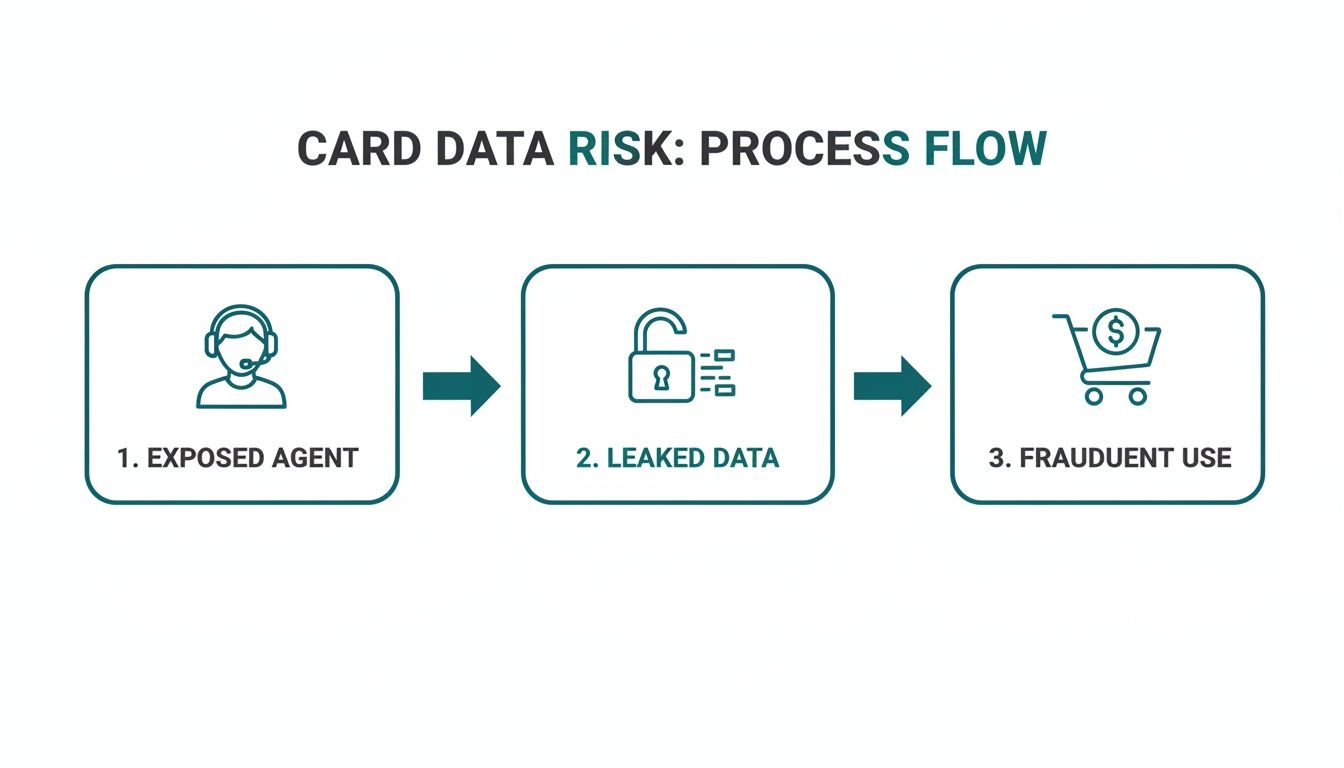 CARD DATA RISK: PROCESS FLOW

1. EXPOSED AGENT

2. LEAKED DATA

3. FRAUDUENT USE